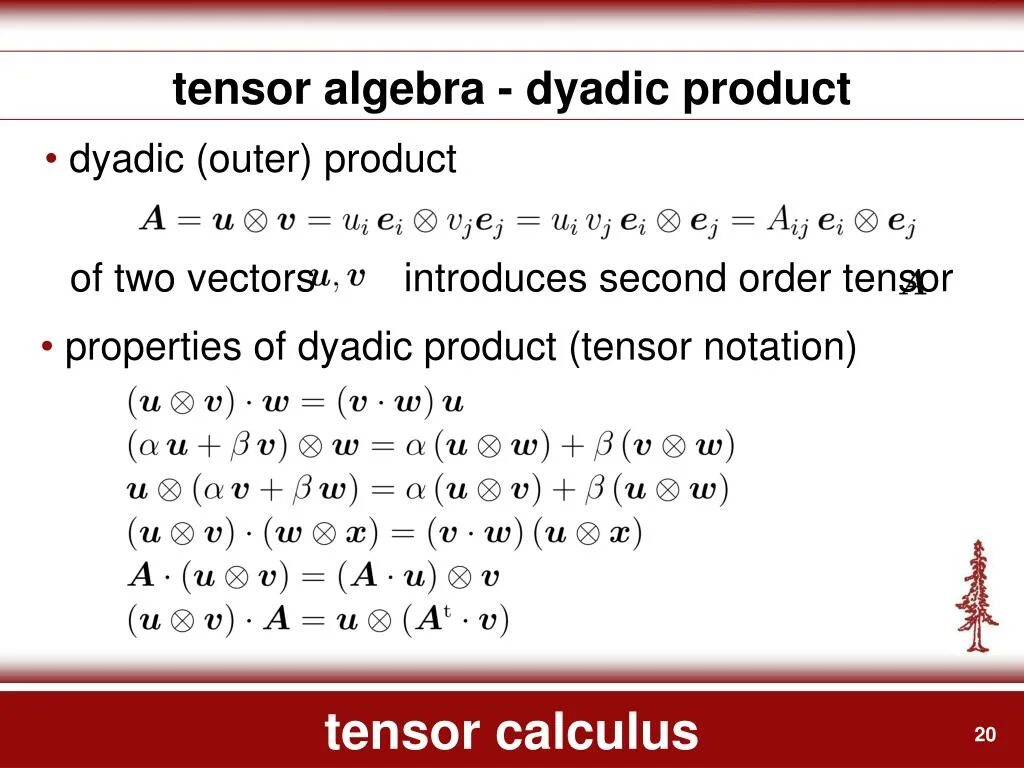 tensor algebra - dyadic product

• dyadic (outer) product

$\boldsymbol{A} = \boldsymbol{u} \otimes \boldsymbol{v} = u_i \, \boldsymbol{e}_i \otimes v_j \boldsymbol{e}_j = u_i \, v_j \, \boldsymbol{e}_i \otimes \boldsymbol{e}_j = A_{ij} \, \boldsymbol{e}_i \otimes \boldsymbol{e}_j$

of two vectors $\boldsymbol{u}, \boldsymbol{v}$ introduces second order tensor $\boldsymbol{A}$

• properties of dyadic product (tensor notation)

$(\boldsymbol{u} \otimes \boldsymbol{v}) \cdot \boldsymbol{w} = (\boldsymbol{v} \cdot \boldsymbol{w}) \, \boldsymbol{u}$
$(\alpha \, \boldsymbol{u} + \beta \, \boldsymbol{v}) \otimes \boldsymbol{w} = \alpha \, (\boldsymbol{u} \otimes \boldsymbol{w}) + \beta \, (\boldsymbol{v} \otimes \boldsymbol{w})$
$\boldsymbol{u} \otimes (\alpha \, \boldsymbol{v} + \beta \, \boldsymbol{w}) = \alpha \, (\boldsymbol{u} \otimes \boldsymbol{v}) + \beta \, (\boldsymbol{u} \otimes \boldsymbol{w})$
$(\boldsymbol{u} \otimes \boldsymbol{v}) \cdot (\boldsymbol{w} \otimes \boldsymbol{x}) = (\boldsymbol{v} \cdot \boldsymbol{w}) \, (\boldsymbol{u} \otimes \boldsymbol{x})$
$\boldsymbol{A} \cdot (\boldsymbol{u} \otimes \boldsymbol{v}) = (\boldsymbol{A} \cdot \boldsymbol{u}) \otimes \boldsymbol{v}$
$(\boldsymbol{u} \otimes \boldsymbol{v}) \cdot \boldsymbol{A} = \boldsymbol{u} \otimes (\boldsymbol{A}^{\mathrm{t}} \cdot \boldsymbol{v})$

tensor calculus

20